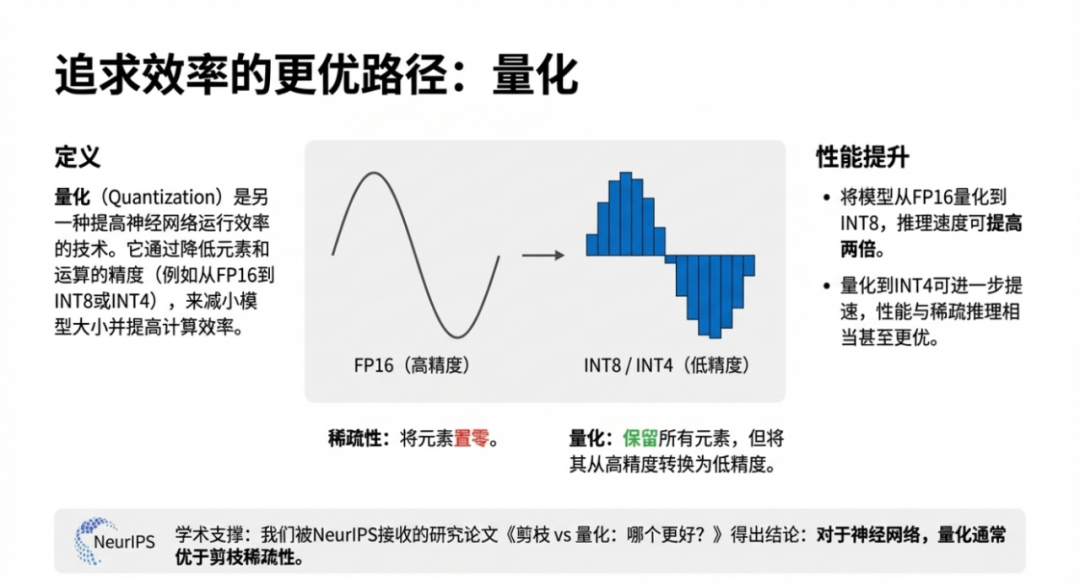 追求效率的更优路径：量化

定义

量化（Quantization）是另一种提高神经网络运行效率的技术。它通过降低元素和运算的精度（例如从FP16到INT8或INT4），来减小模型大小并提高计算效率。

FP16（高精度）

INT8 / INT4（低精度）

稀疏性：将元素置零。

量化：保留所有元素，但将其从高精度转换为低精度。

性能提升

• 将模型从FP16量化到INT8，推理速度可提高两倍。

• 量化到INT4可进一步提速，性能与稀疏推理相当甚至更优。

NeurIPS

学术支撑：我们被NeurIPS接收的研究论文《剪枝 vs 量化：哪个更好？》得出结论：对于神经网络，量化通常优于剪枝稀疏性。